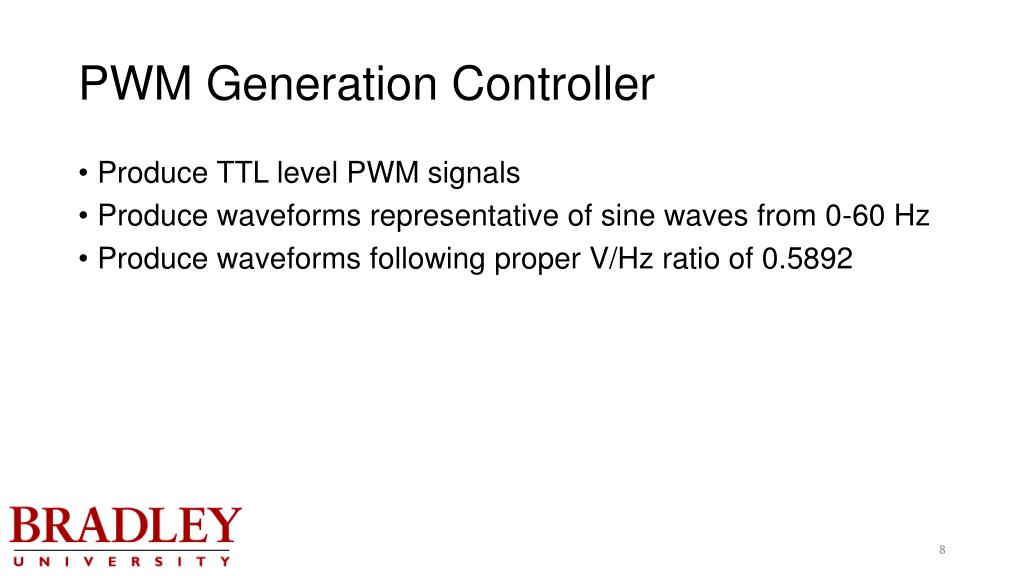 PWM Generation Controller

• Produce TTL level PWM signals
• Produce waveforms representative of sine waves from 0-60 Hz
• Produce waveforms following proper V/Hz ratio of 0.5892

BRADLEY
UNIVERSITY

8